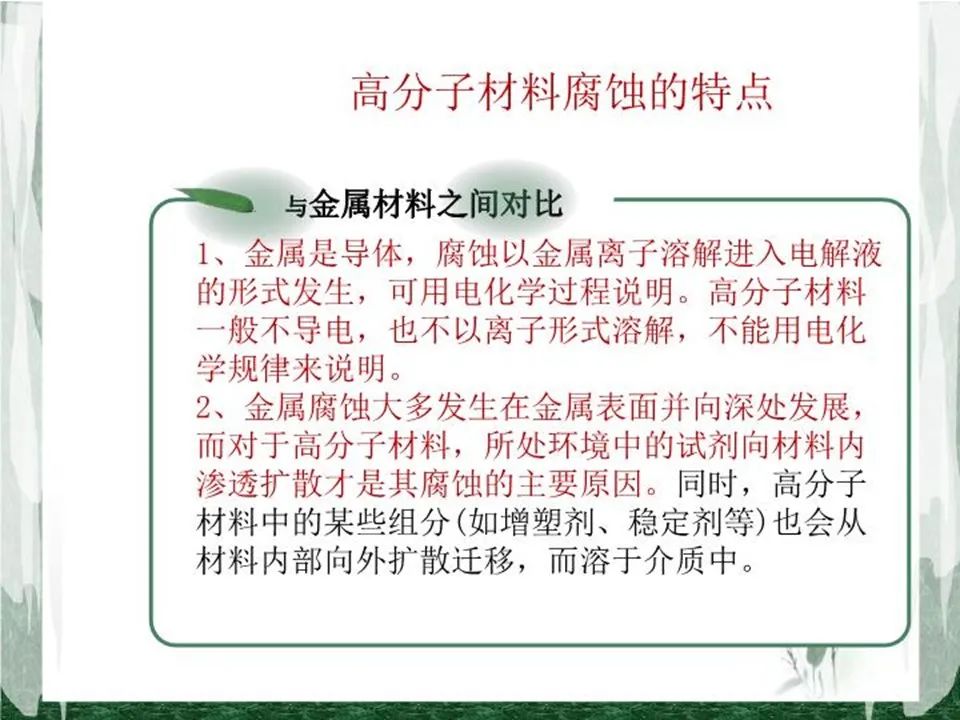 高分子材料腐蚀的特点

与金属材料之间对比

1、金属是导体，腐蚀以金属离子溶解进入电解液的形式发生，可用电化学过程说明。高分子材料一般不导电，也不以离子形式溶解，不能用电化学规律来说明。
2、金属腐蚀大多发生在金属表面并向深处发展，而对于高分子材料，所处环境中的试剂向材料内渗透扩散才是其腐蚀的主要原因。同时，高分子材料中的某些组分(如增塑剂、稳定剂等)也会从材料内部向外扩散迁移，而溶于介质中。